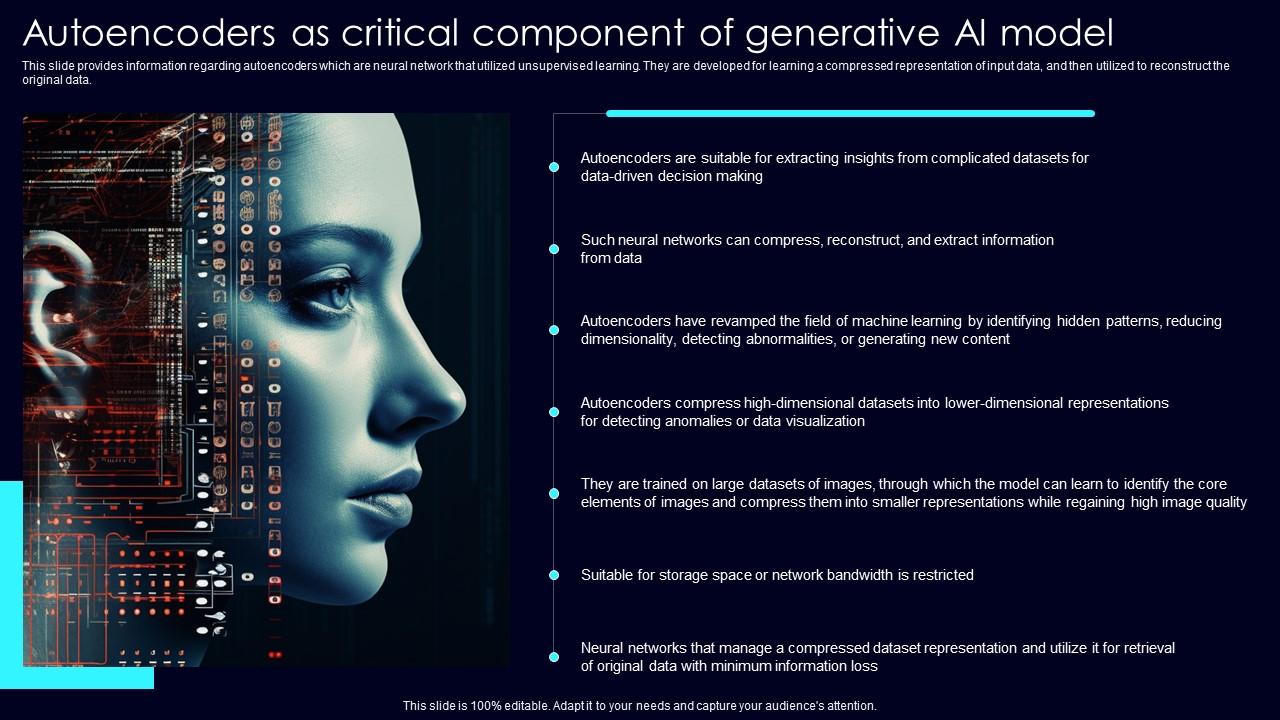 Autoencoders as critical component of generative AI model

This slide provides information regarding autoencoders which are neural network that utilized unsupervised learning. They are developed for learning a compressed representation of input data, and then utilized to reconstruct the original data.

Autoencoders are suitable for extracting insights from complicated datasets for data-driven decision making

Such neural networks can compress, reconstruct, and extract information from data

Autoencoders have revamped the field of machine learning by identifying hidden patterns, reducing dimensionality, detecting abnormalities, or generating new content

Autoencoders compress high-dimensional datasets into lower-dimensional representations for detecting anomalies or data visualization

They are trained on large datasets of images, through which the model can learn to identify the core elements of images and compress them into smaller representations while regaining high image quality

Suitable for storage space or network bandwidth is restricted

Neural networks that manage a compressed dataset representation and utilize it for retrieval of original data with minimum information loss

This slide is 100% editable. Adapt it to your needs and capture your audience's attention.